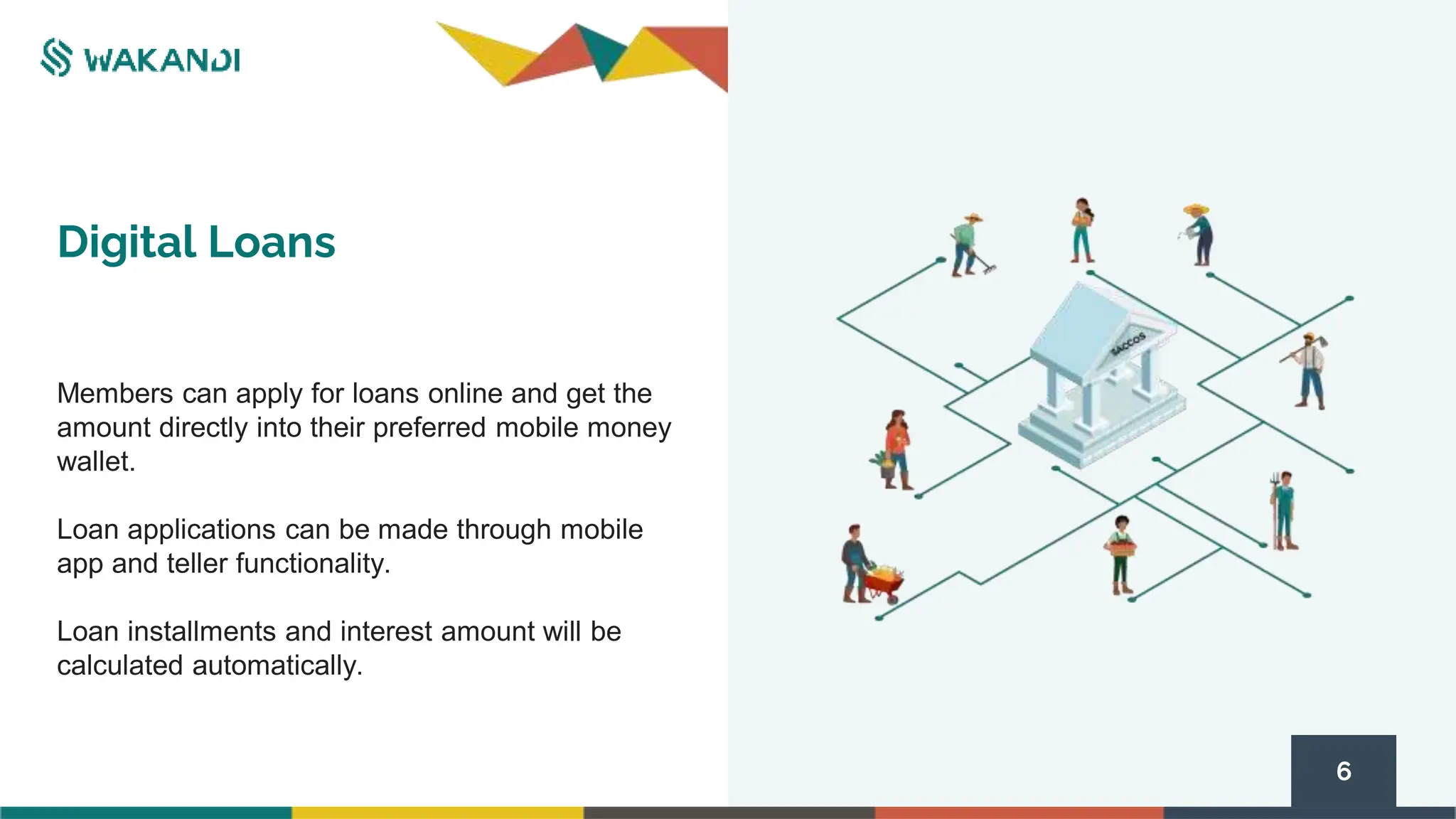 WAKANDI

Digital Loans

Members can apply for loans online and get the amount directly into their preferred mobile money wallet.

Loan applications can be made through mobile app and teller functionality.

Loan installments and interest amount will be calculated automatically.

SACCOS

6